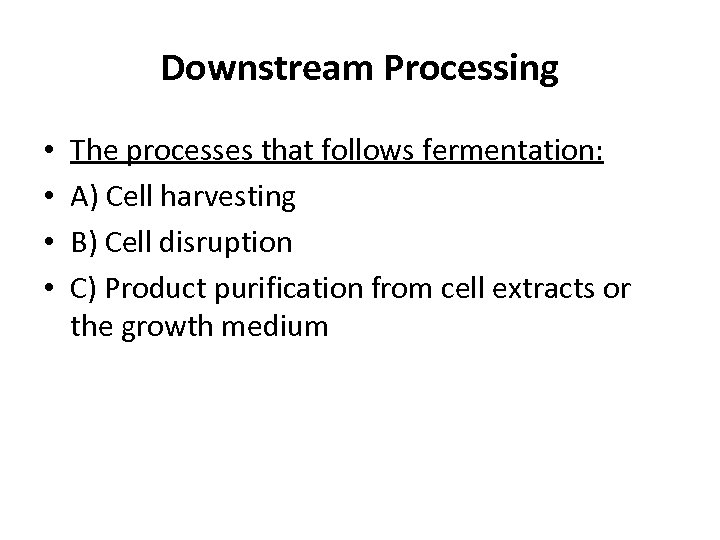 Downstream Processing

• The processes that follows fermentation:
• A) Cell harvesting
• B) Cell disruption
• C) Product purification from cell extracts or the growth medium